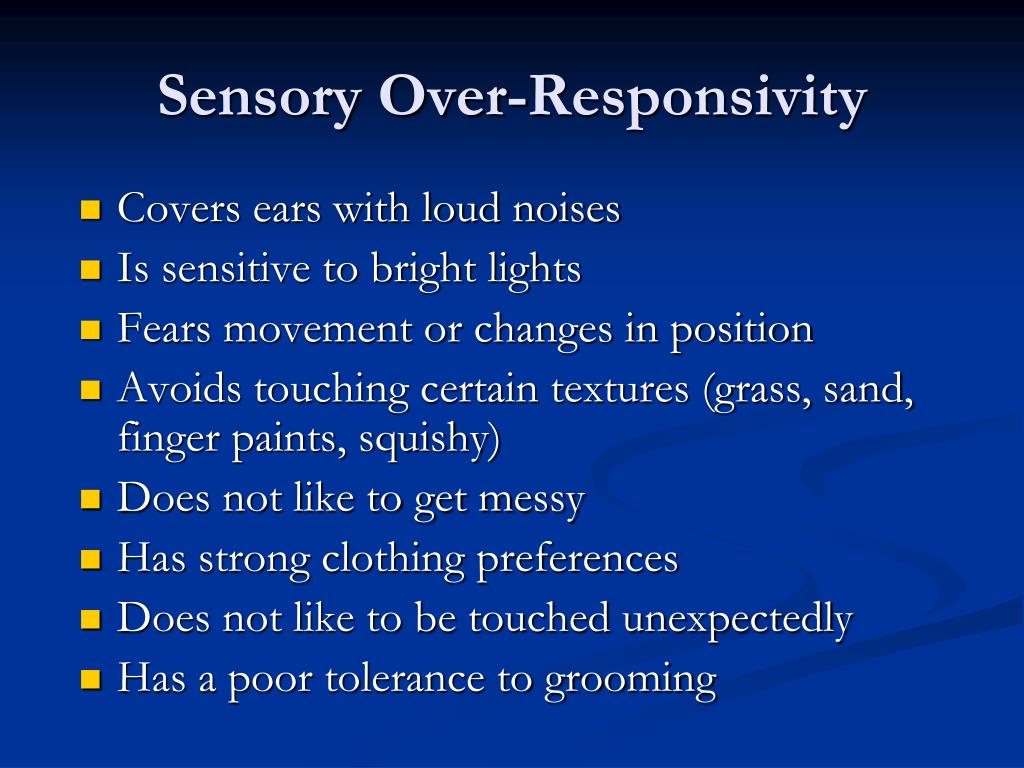 Sensory Over-Responsivity

- Covers ears with loud noises
- Is sensitive to bright lights
- Fears movement or changes in position
- Avoids touching certain textures (grass, sand, finger paints, squishy)
- Does not like to get messy
- Has strong clothing preferences
- Does not like to be touched unexpectedly
- Has a poor tolerance to grooming